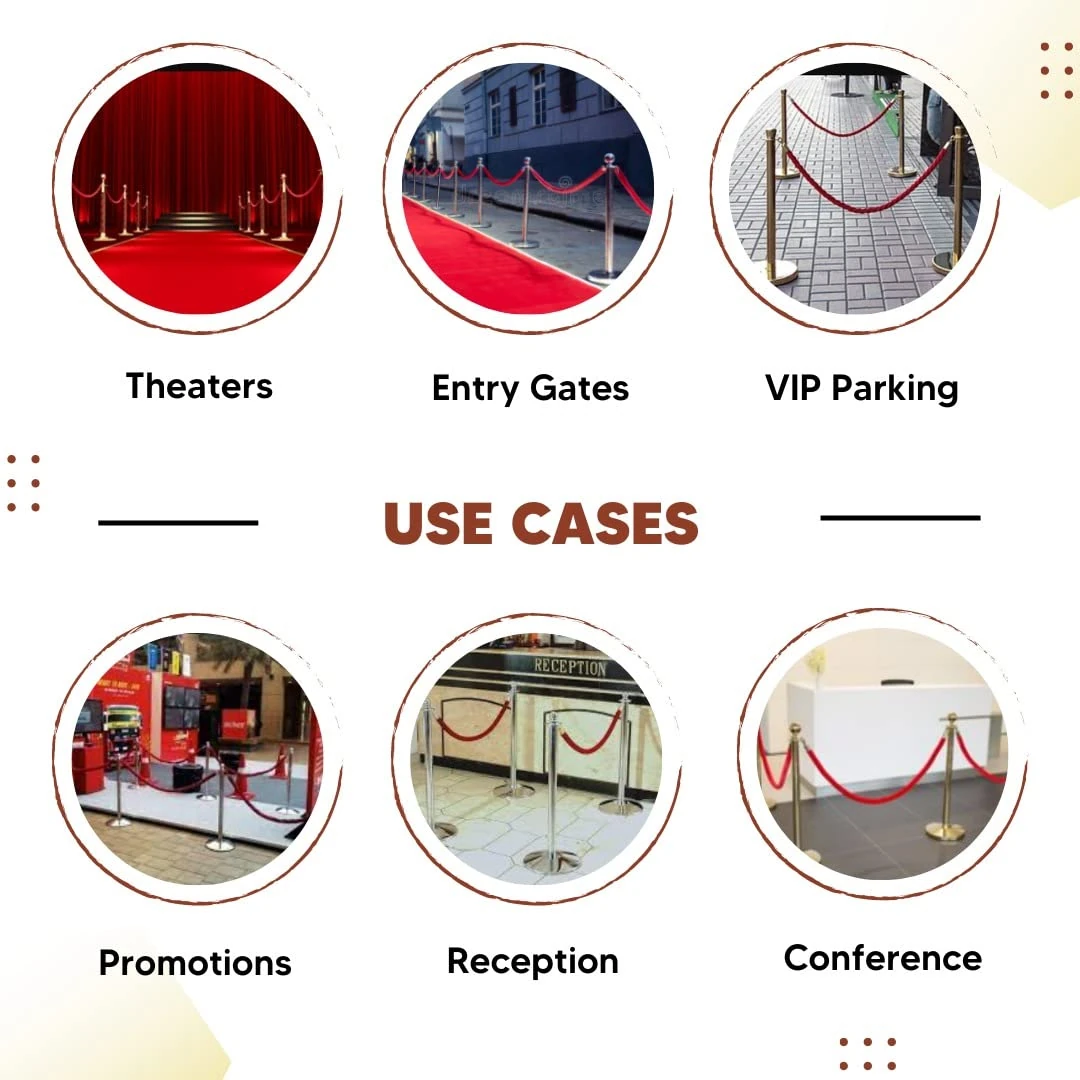 Theaters

Entry Gates

VIP Parking

USE CASES

RECEPTION

Promotions

Reception

Conference